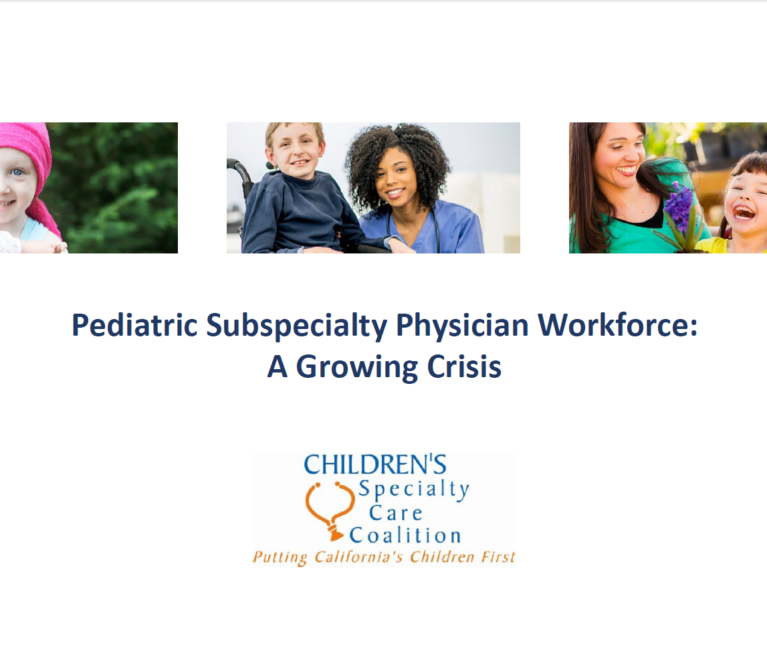 Pediatric Subspecialty Physician Workforce: A Growing Crisis

CHILDREN'S
Specialty
Care
Coalition
Putting California's Children First